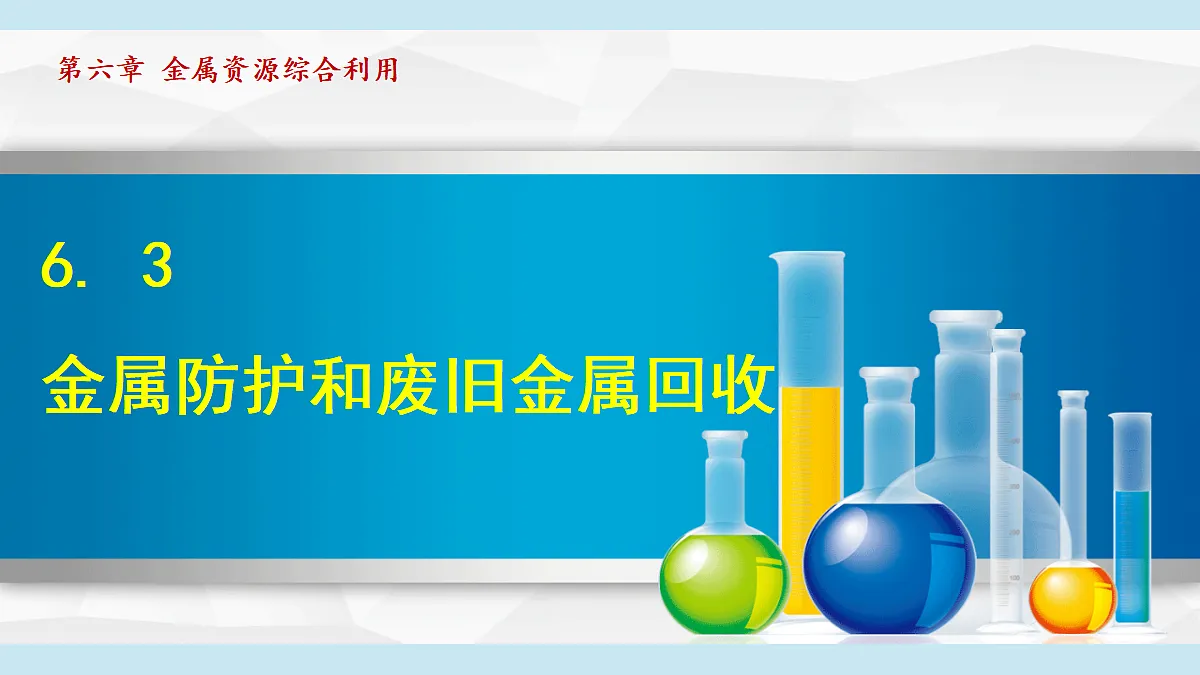 第六章 金属资源综合利用

6. 3

金属防护和废旧金属回收